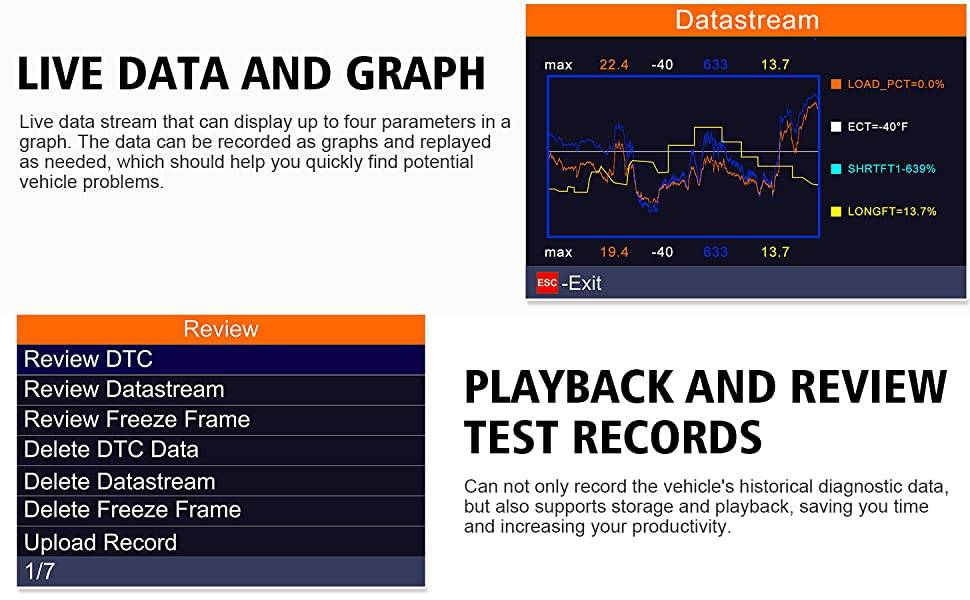 LIVE DATA AND GRAPH

Live data stream that can display up to four parameters in a graph. The data can be recorded as graphs and replayed as needed, which should help you quickly find potential vehicle problems.

Datastream

max 22.4 -40 633 13.7

LOAD_PCT=0.0%

ECT=-40°F

SHRTFT1-639%

LONGFT=13.7%

max 19.4 -40 633 13.7

ESC -Exit

Review

Review DTC
Review Datastream
Review Freeze Frame
Delete DTC Data
Delete Datastream
Delete Freeze Frame
Upload Record
1/7

PLAYBACK AND REVIEW TEST RECORDS

Can not only record the vehicle's historical diagnostic data, but also supports storage and playback, saving you time and increasing your productivity.